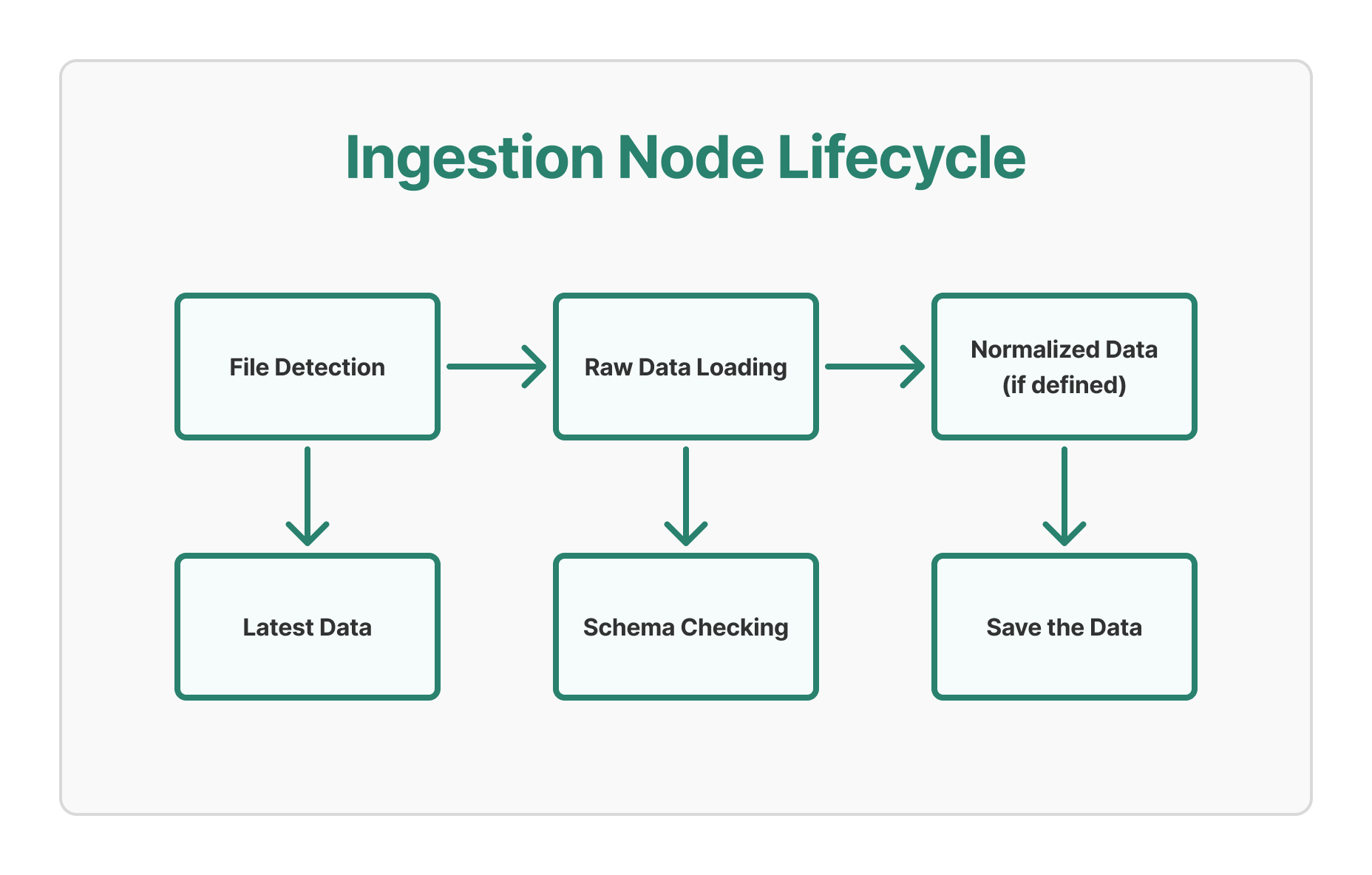 Ingestion Node Lifecycle

File Detection

Raw Data Loading

Normalized Data (if defined)

Latest Data

Schema Checking

Save the Data